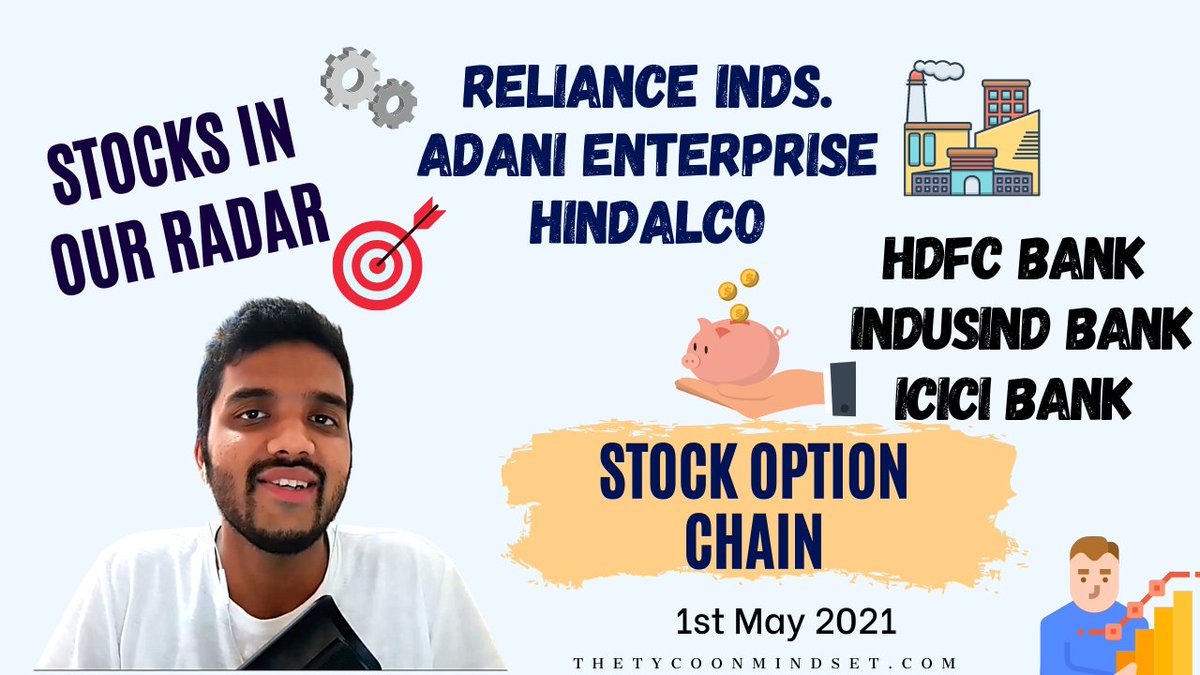 STOCKS IN OUR RADAR

RELIANCE INDS.
ADANI ENTERPRISE
HINDALCO

HDFC BANK
INDUSIND BANK
ICICI BANK

STOCK OPTION CHAIN

1st May 2021

THETYCOONMINDSET.COM